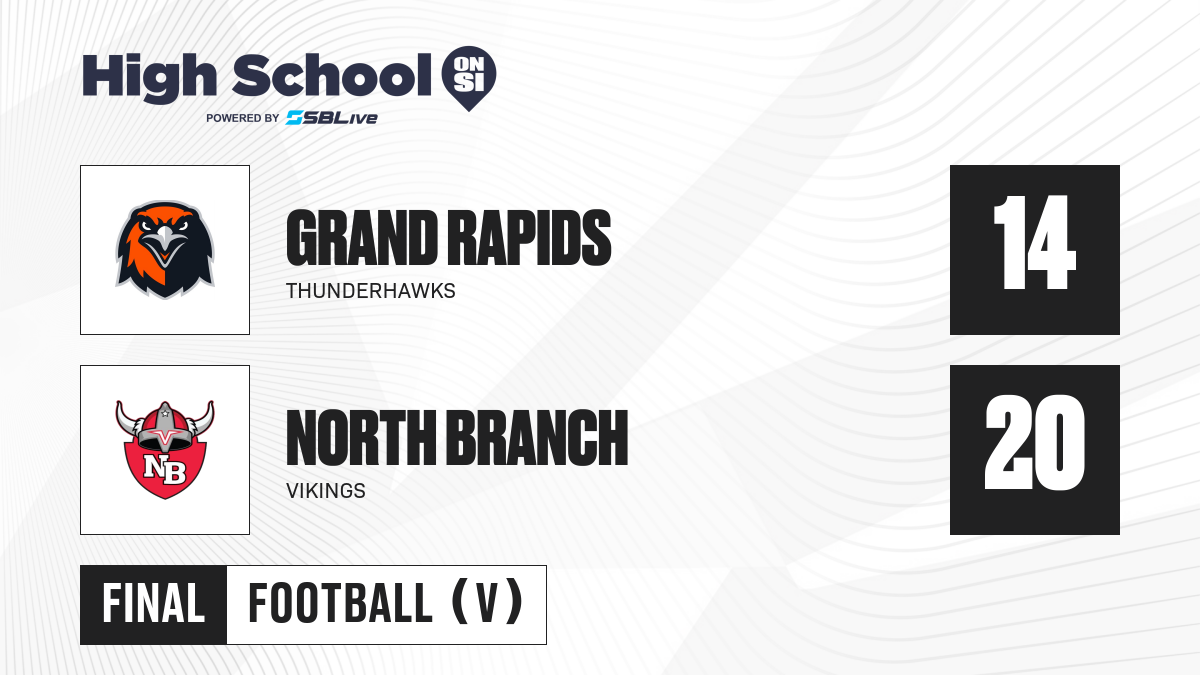 High School ON SI
POWERED BY SBLive

GRAND RAPIDS
THUNDERHAWKS
14

NB
NORTH BRANCH
VIKINGS
20

FINAL FOOTBALL (V)